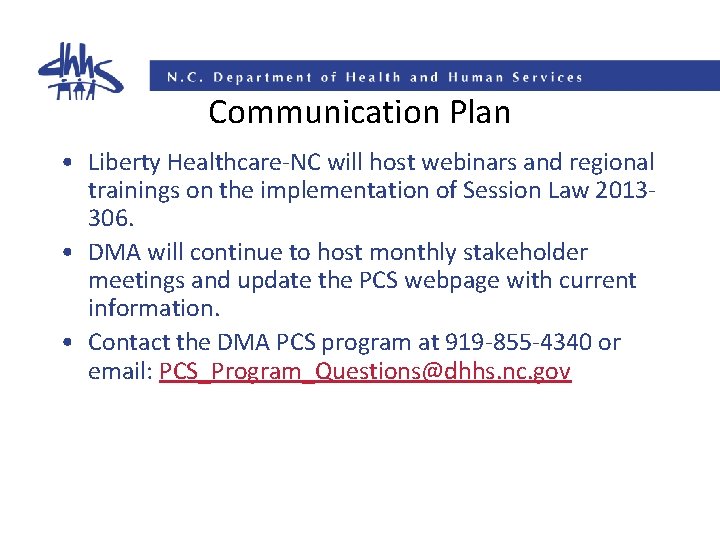 dhhs

N.C. Department of Health and Human Services

Communication Plan

• Liberty Healthcare-NC will host webinars and regional trainings on the implementation of Session Law 2013-306.

• DMA will continue to host monthly stakeholder meetings and update the PCS webpage with current information.

• Contact the DMA PCS program at 919-855-4340 or email: PCS_Program_Questions@dhhs.nc.gov